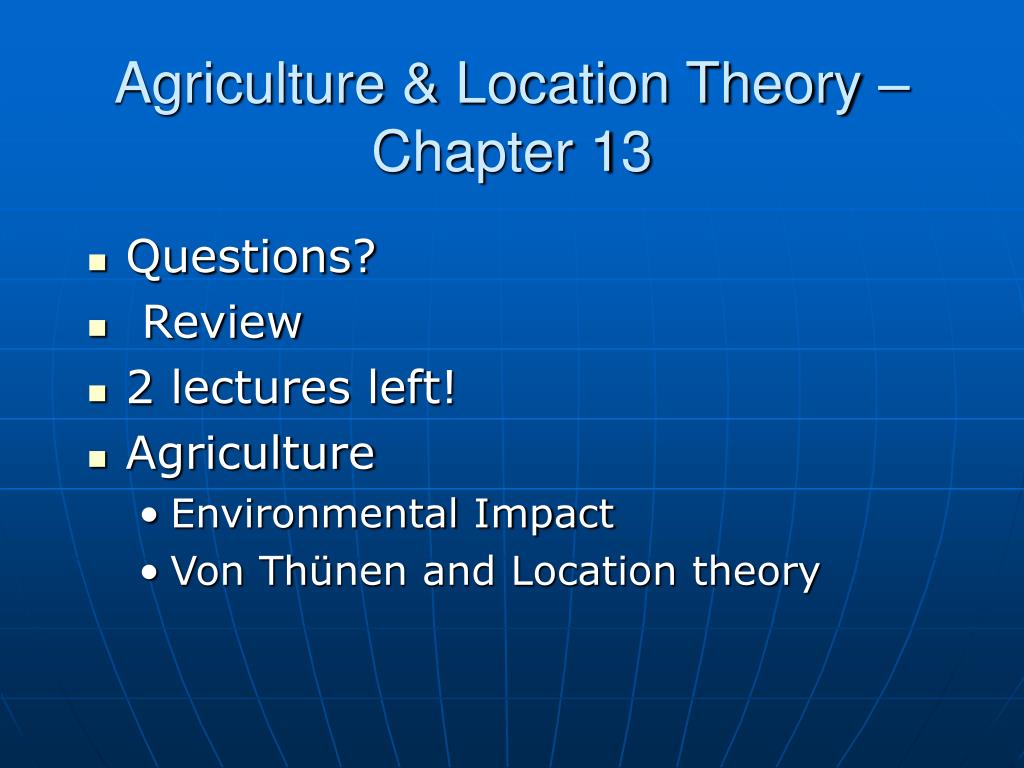 Agriculture & Location Theory – Chapter 13

- Questions?
- Review
- 2 lectures left!
- Agriculture
  - Environmental Impact
  - Von Thünen and Location theory